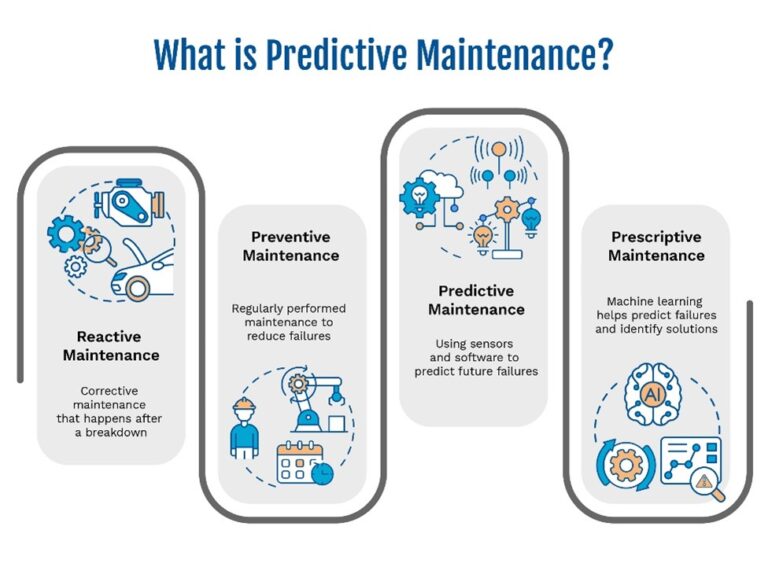 What is Predictive Maintenance?

Reactive Maintenance

Corrective maintenance that happens after a breakdown

Preventive Maintenance

Regularly performed maintenance to reduce failures

Predictive Maintenance

Using sensors and software to predict future failures

Prescriptive Maintenance

Machine learning helps predict failures and identify solutions

AI